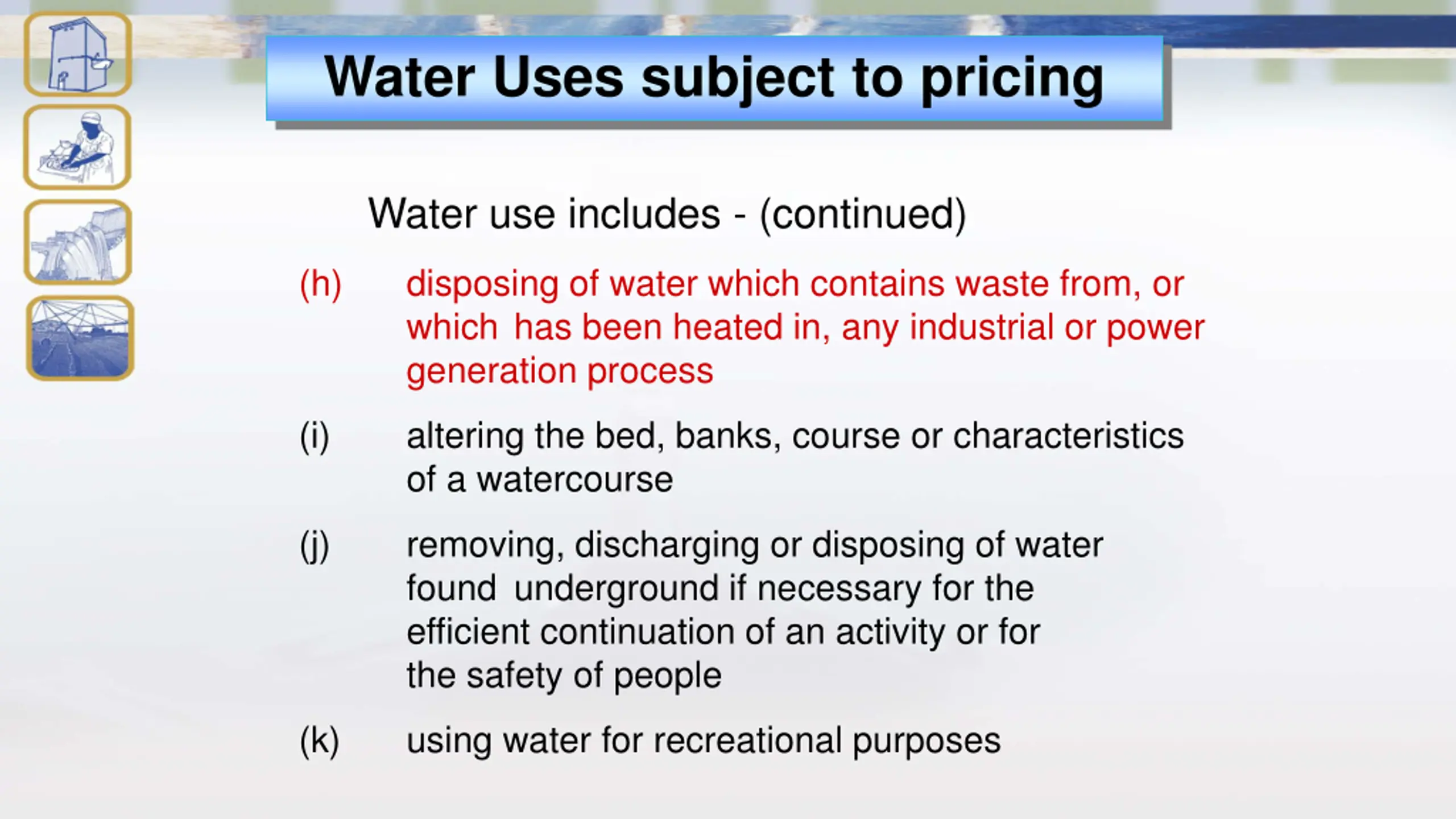 Water Uses subject to pricing

Water use includes - (continued)

(h) disposing of water which contains waste from, or which has been heated in, any industrial or power generation process

(i) altering the bed, banks, course or characteristics of a watercourse

(j) removing, discharging or disposing of water found underground if necessary for the efficient continuation of an activity or for the safety of people

(k) using water for recreational purposes